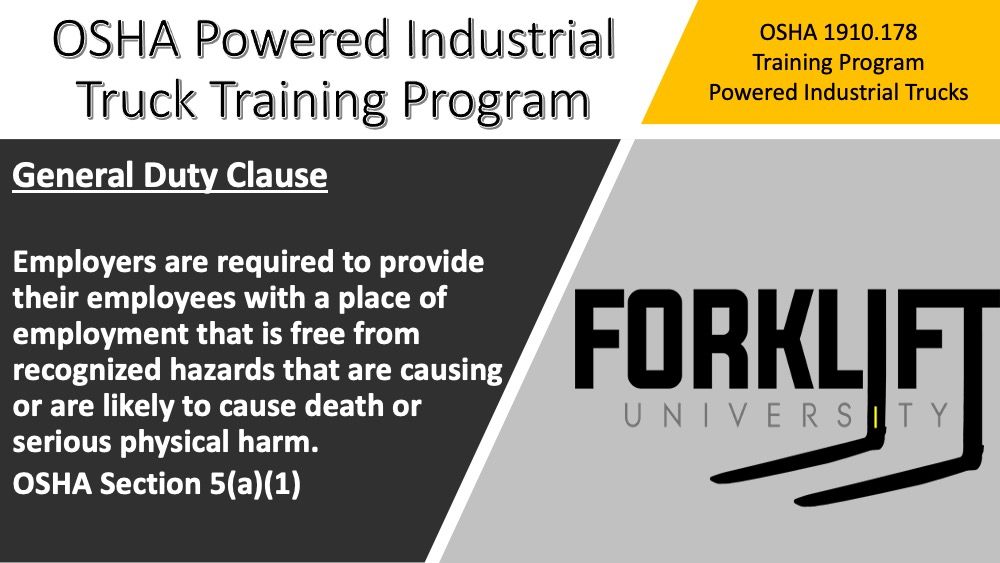 OSHA Powered Industrial Truck Training Program

OSHA 1910.178
Training Program
Powered Industrial Trucks

General Duty Clause

Employers are required to provide their employees with a place of employment that is free from recognized hazards that are causing or are likely to cause death or serious physical harm.
OSHA Section 5(a)(1)

FORKLIFT
UNIVERSITY